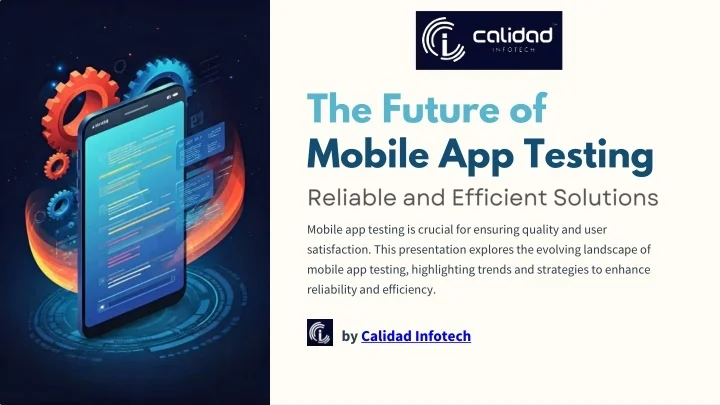 calidad
INFOTECH

The Future of
Mobile App Testing

Reliable and Efficient Solutions

Mobile app testing is crucial for ensuring quality and user satisfaction. This presentation explores the evolving landscape of mobile app testing, highlighting trends and strategies to enhance reliability and efficiency.

by Calidad Infotech